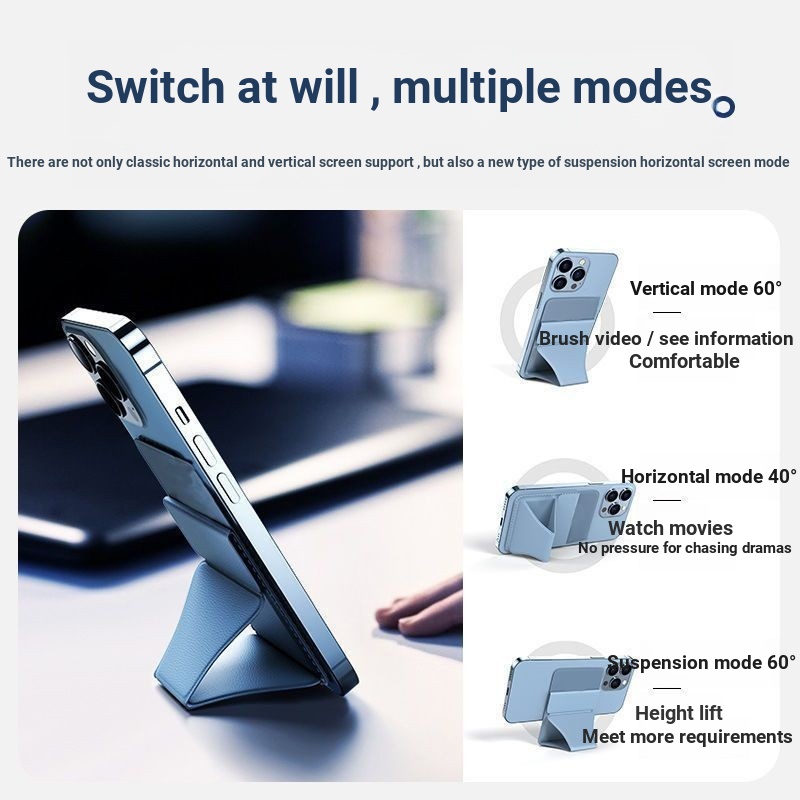 Switch at will , multiple modes

There are not only classic horizontal and vertical screen support , but also a new type of suspension horizontal screen mode

Vertical mode 60°

Brush video / see information
Comfortable

Horizontal mode 40°

Watch movies
No pressure for chasing dramas

Suspension mode 60°

Height lift
Meet more requirements